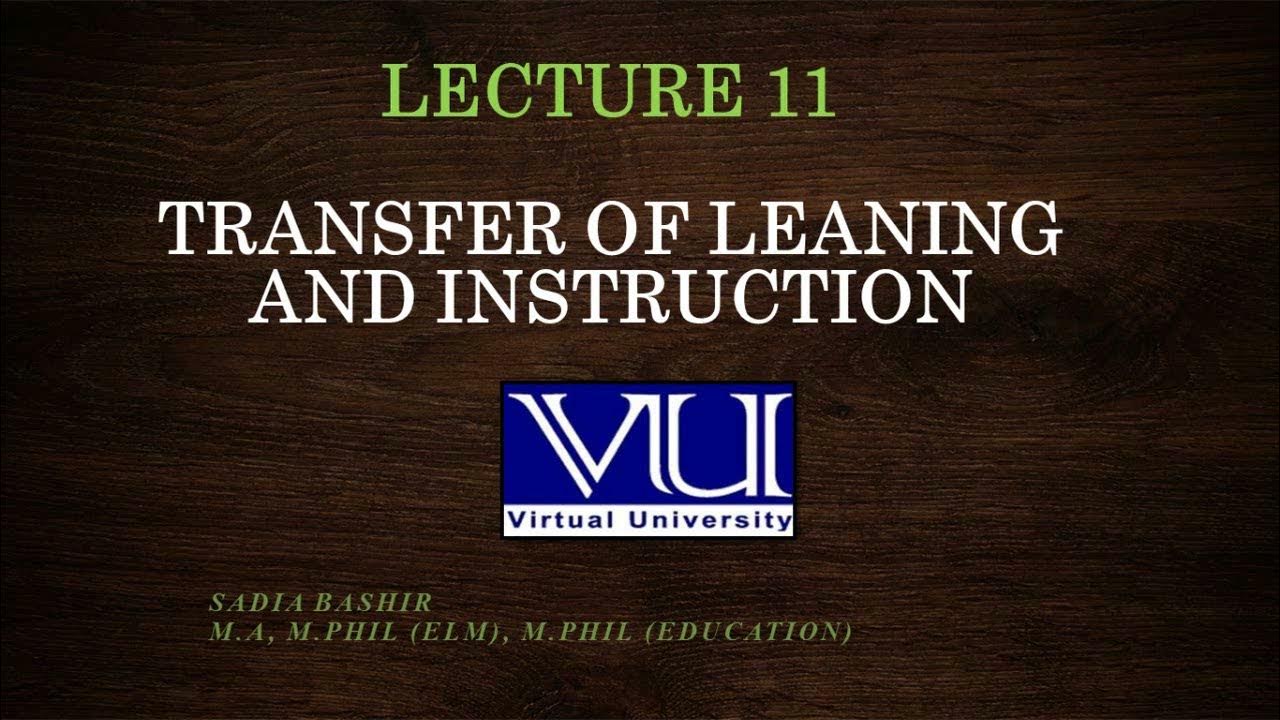 LECTURE 11

TRANSFER OF LEANING AND INSTRUCTION

VU
Virtual University

SADIA BASHIR
M.A, M.PHIL (ELM), M.PHIL (EDUCATION)